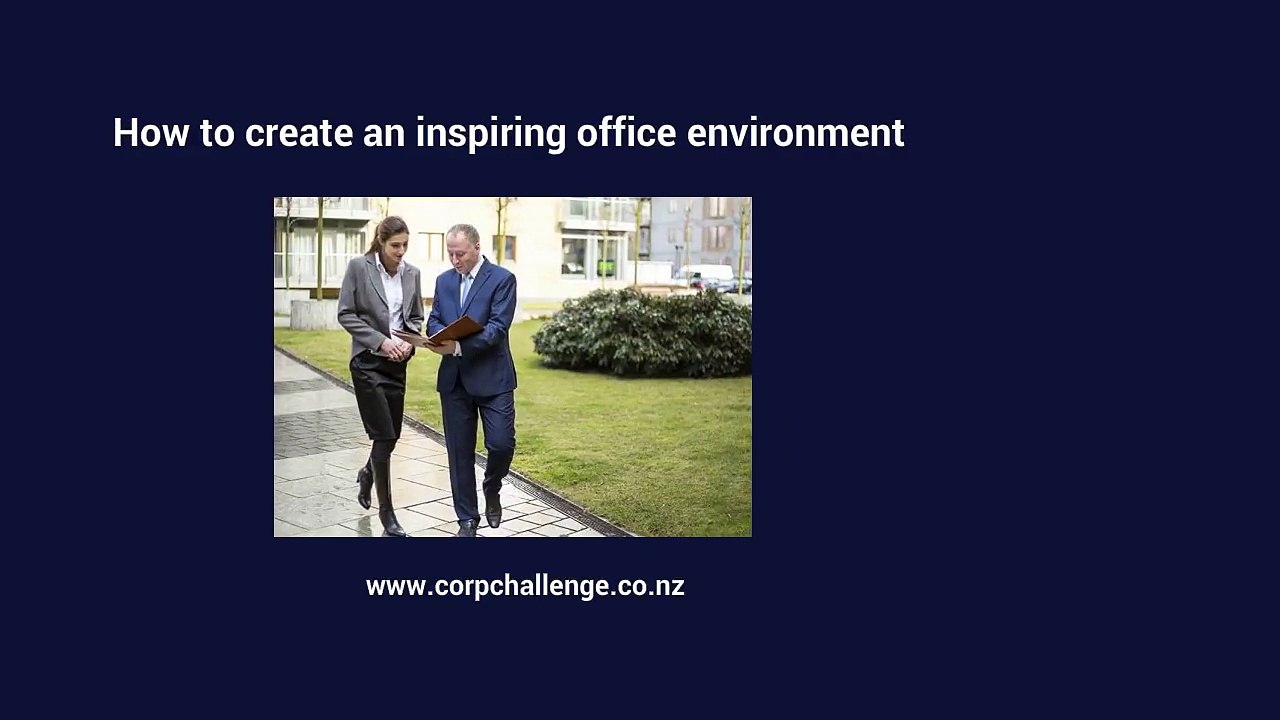 How to create an inspiring office environment

www.corpchallenge.co.nz